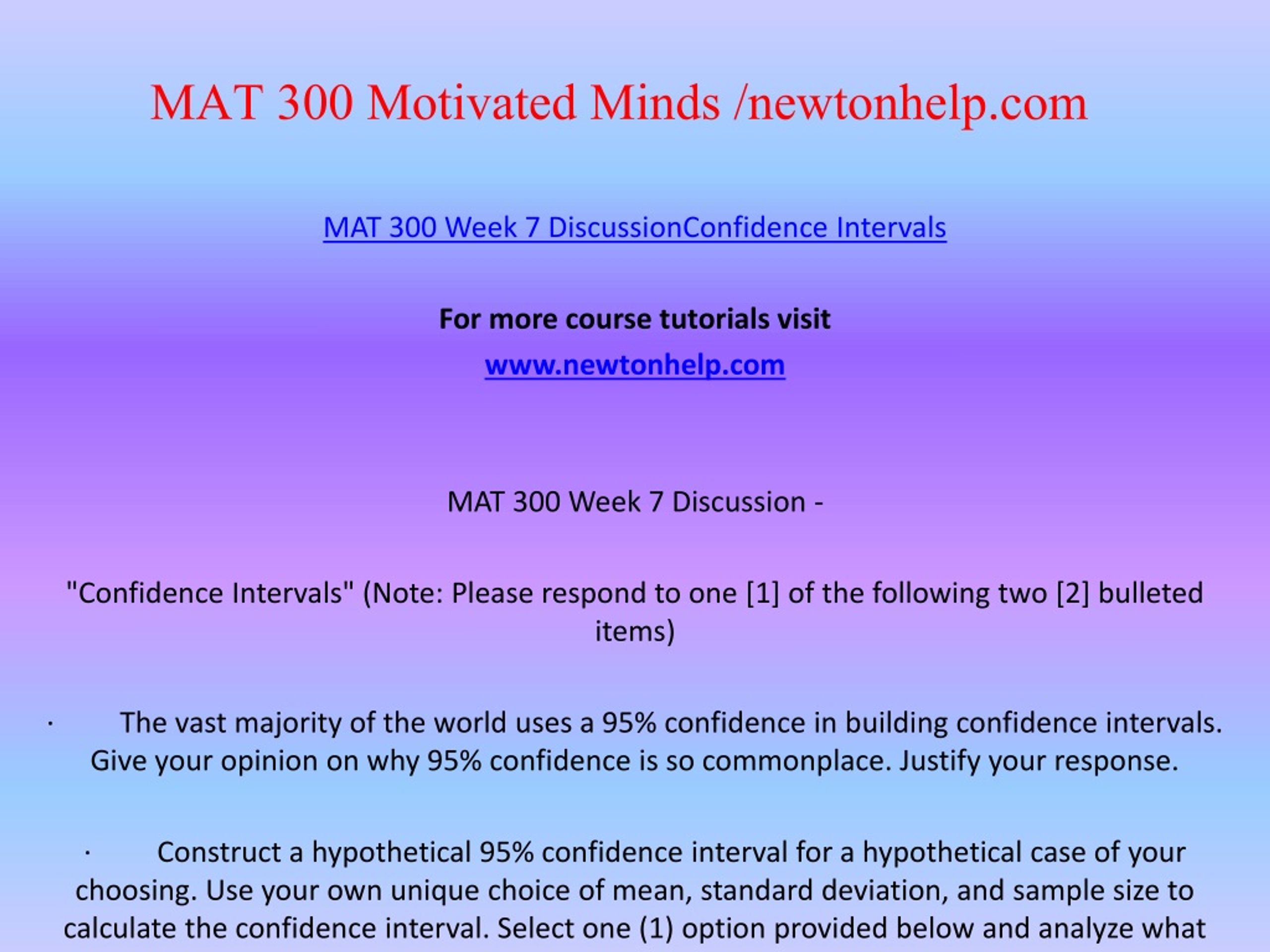 MAT 300 Motivated Minds /newtonhelp.com

MAT 300 Week 7 DiscussionConfidence Intervals

For more course tutorials visit

www.newtonhelp.com

MAT 300 Week 7 Discussion -

"Confidence Intervals" (Note: Please respond to one [1] of the following two [2] bulleted items)

· The vast majority of the world uses a 95% confidence in building confidence intervals. Give your opinion on why 95% confidence is so commonplace. Justify your response.

· Construct a hypothetical 95% confidence interval for a hypothetical case of your choosing. Use your own unique choice of mean, standard deviation, and sample size to calculate the confidence interval. Select one (1) option provided below and analyze what